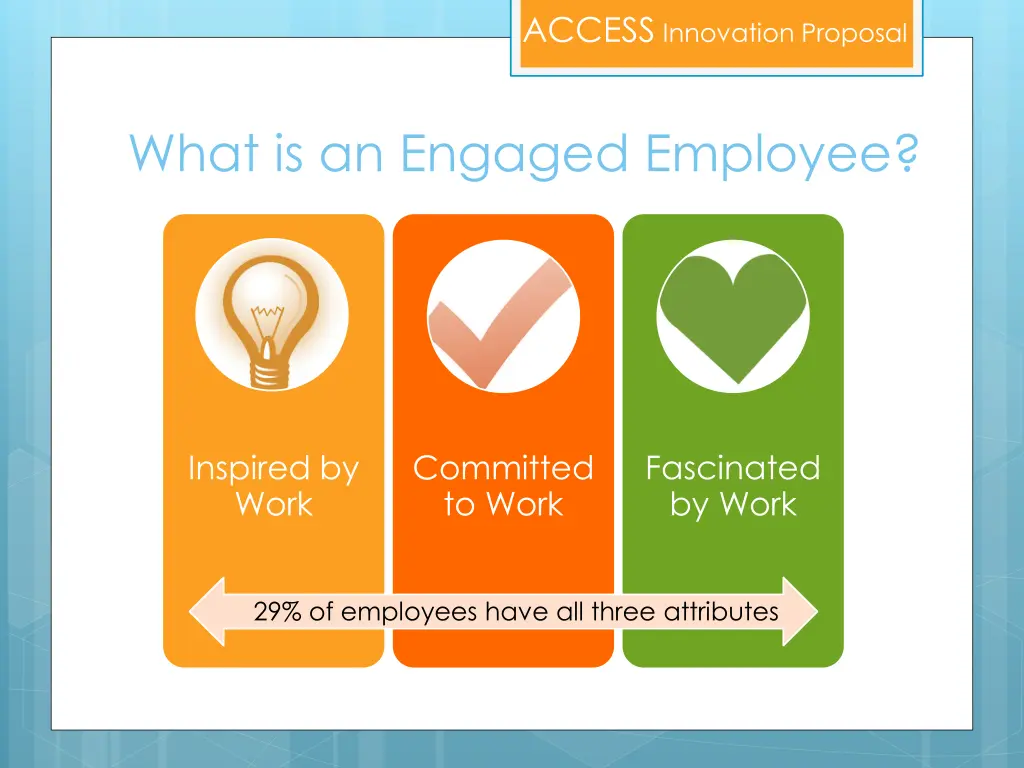 ACCESS Innovation Proposal

What is an Engaged Employee?

Inspired by Work

Committed to Work

Fascinated by Work

29% of employees have all three attributes